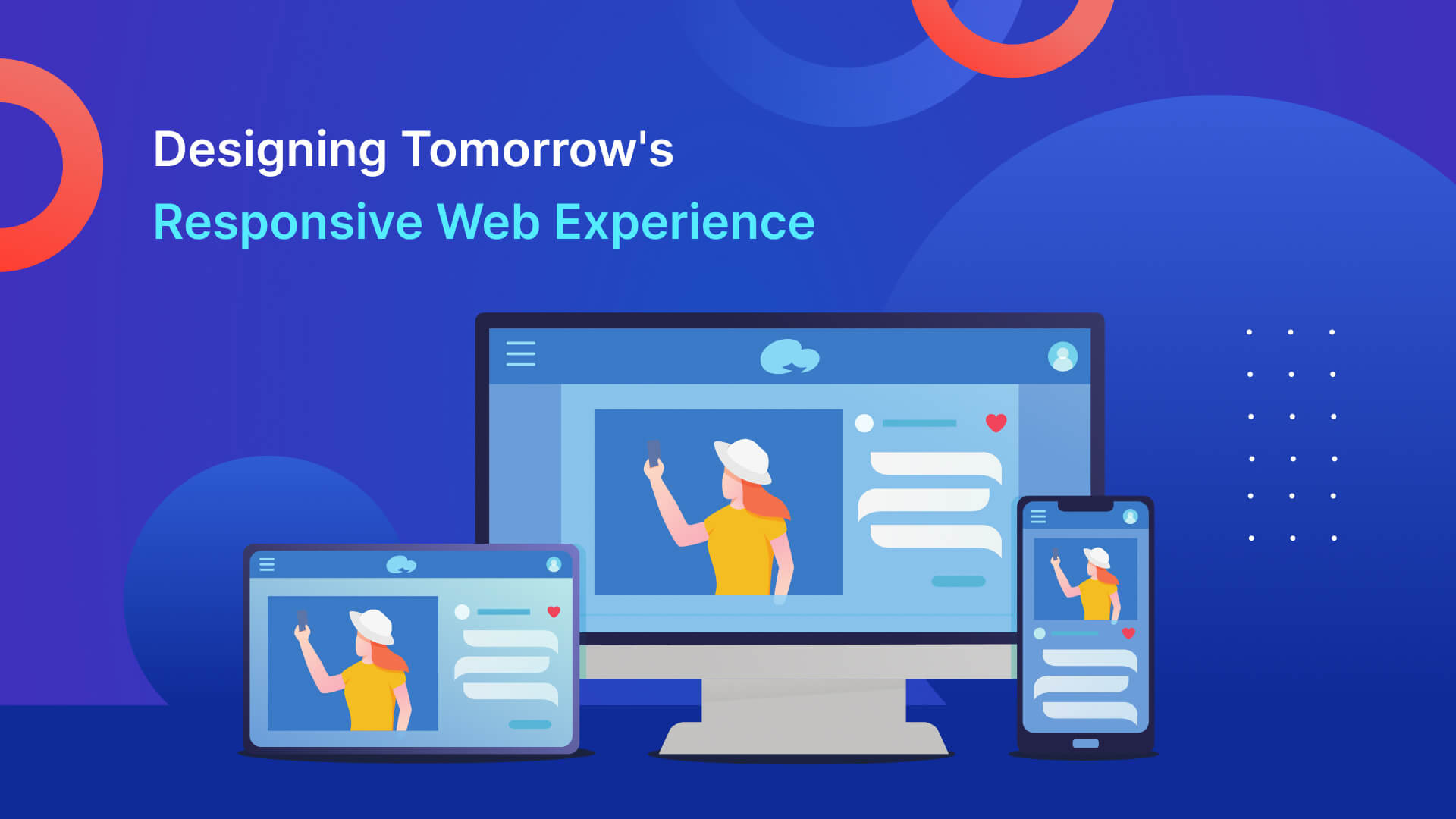 Designing Tomorrow's
Responsive Web Experience